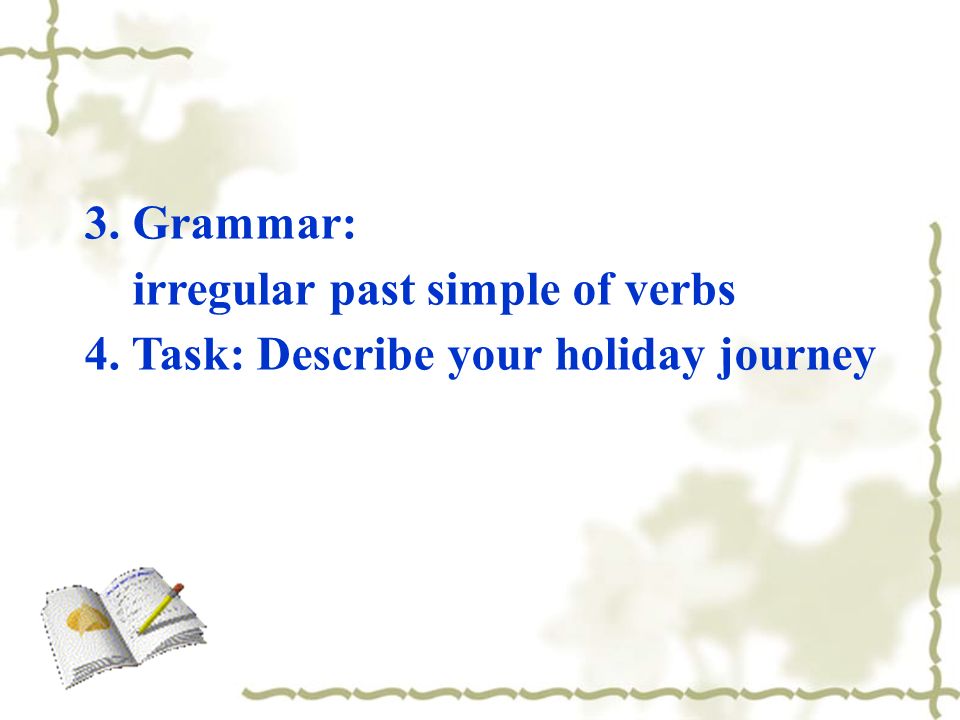 3. Grammar:
irregular past simple of verbs
4. Task: Describe your holiday journey